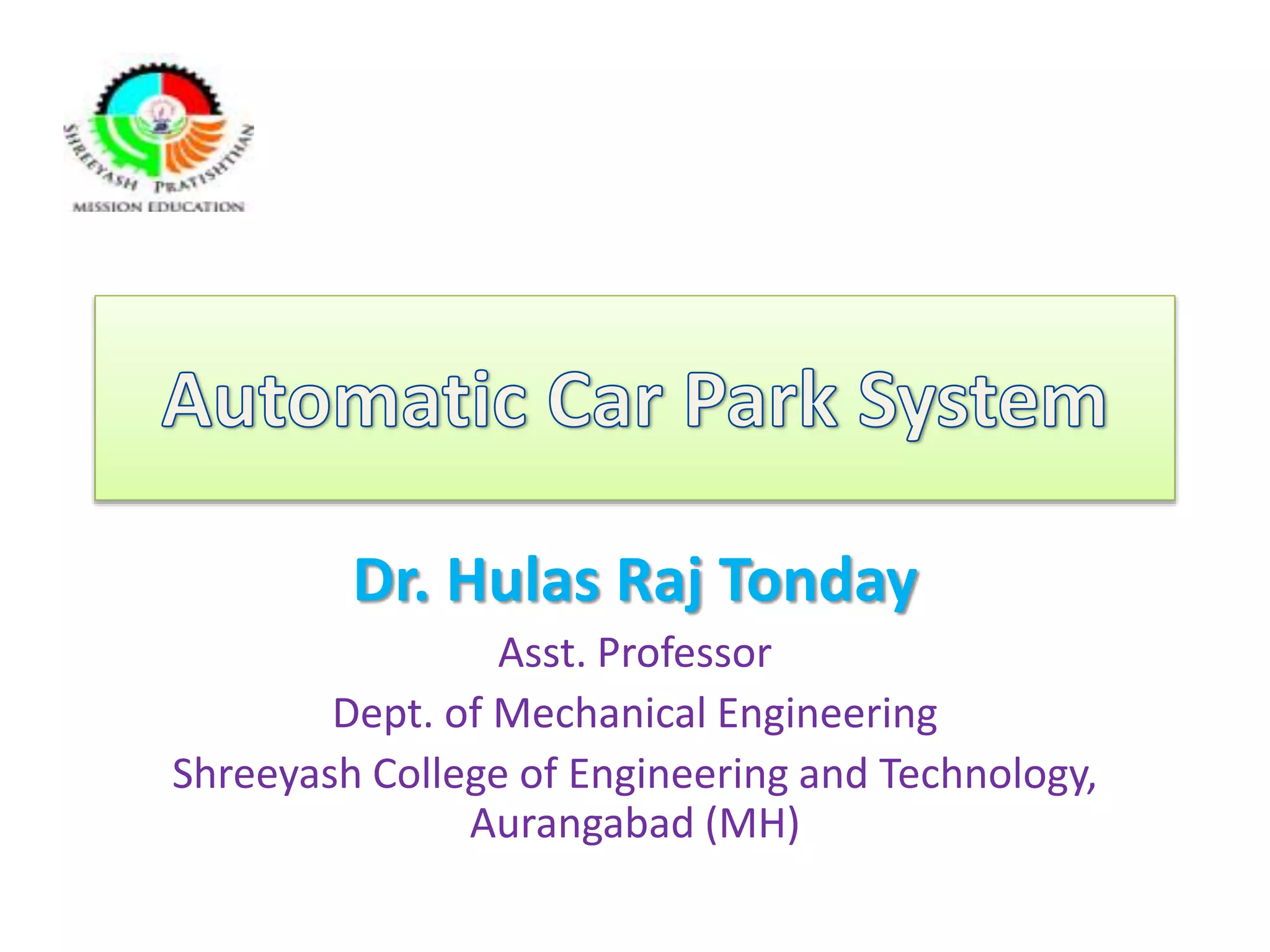 SHREEYASH PRATISHTHAN
MISSION EDUCATION

Automatic Car Park System

Dr. Hulas Raj Tonday

Asst. Professor

Dept. of Mechanical Engineering

Shreeyash College of Engineering and Technology, Aurangabad (MH)